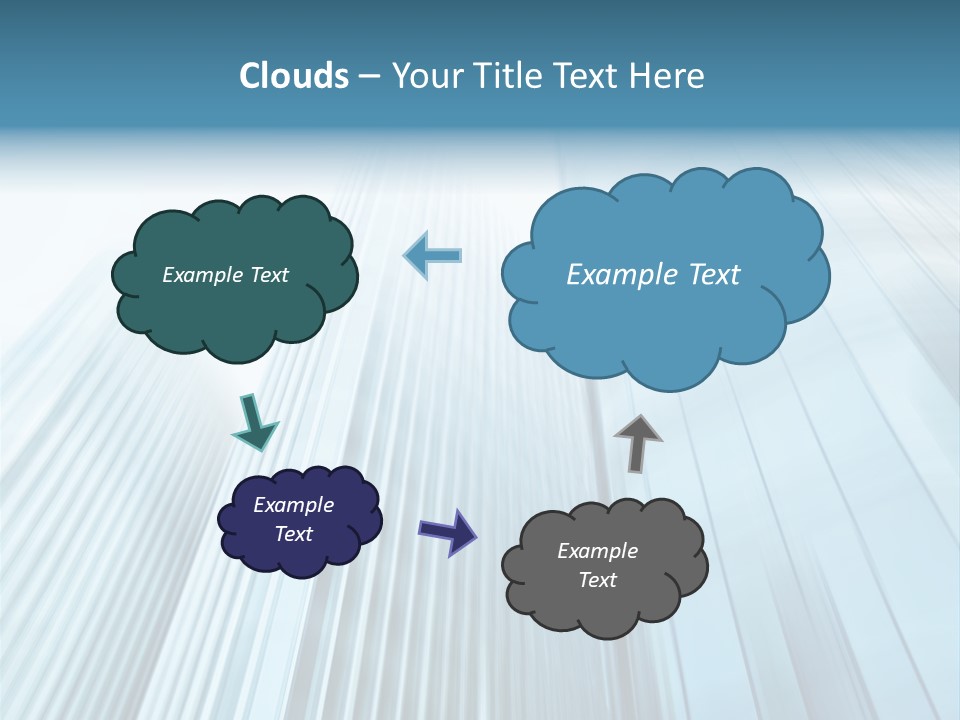 Clouds – Your Title Text Here

Example Text

Example Text

Example Text

Example Text